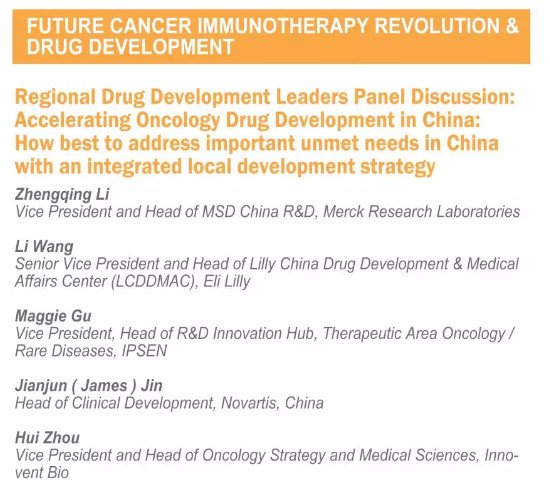 FUTURE CANCER IMMUNOTHERAPY REVOLUTION & DRUG DEVELOPMENT

Regional Drug Development Leaders Panel Discussion: Accelerating Oncology Drug Development in China: How best to address important unmet needs in China with an integrated local development strategy

Zhengqing Li
Vice President and Head of MSD China R&D, Merck Research Laboratories

Li Wang
Senior Vice President and Head of Lilly China Drug Development & Medical Affairs Center (LCDDMAC), Eli Lilly

Maggie Gu
Vice President, Head of R&D Innovation Hub, Therapeutic Area Oncology / Rare Diseases, IPSEN

Jianjun ( James ) Jin
Head of Clinical Development, Novartis, China

Hui Zhou
Vice President and Head of Oncology Strategy and Medical Sciences, Innovent Bio